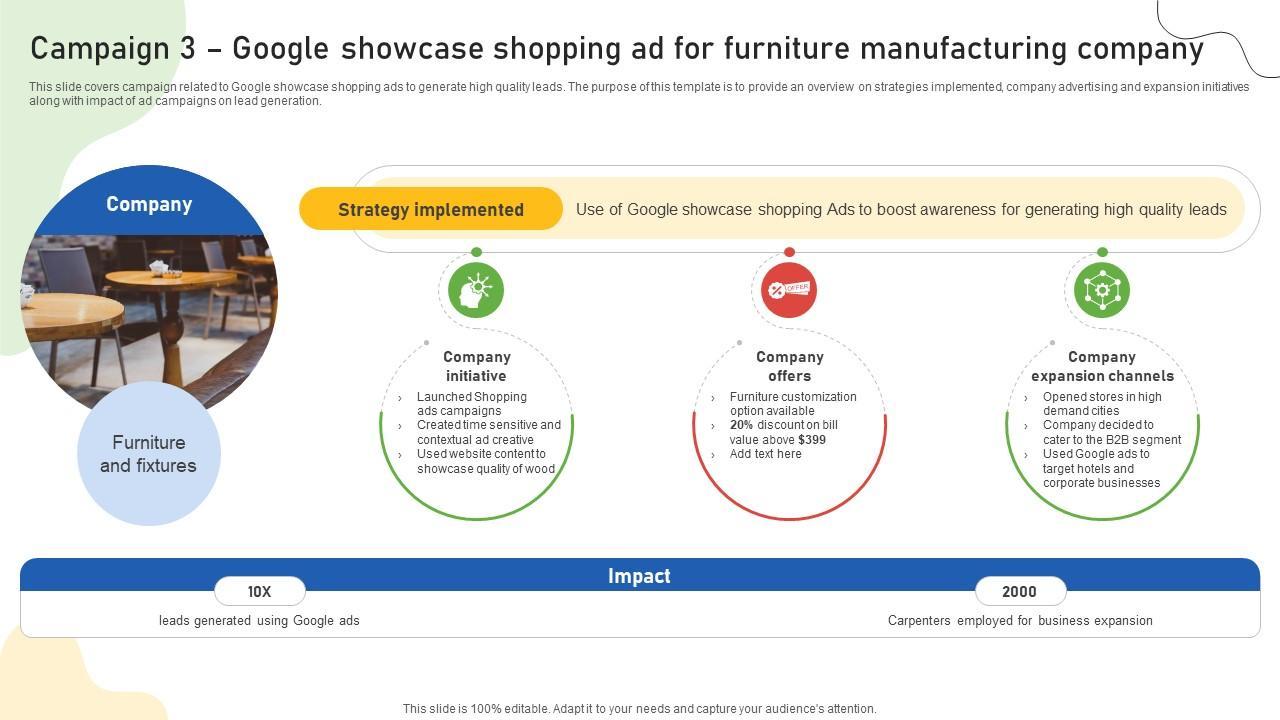 Campaign 3 – Google showcase shopping ad for furniture manufacturing company

This slide covers campaign related to Google showcase shopping ads to generate high quality leads. The purpose of this template is to provide an overview on strategies implemented, company advertising and expansion initiatives along with impact of ad campaigns on lead generation.

Company

Furniture and fixtures

Strategy implemented

Use of Google showcase shopping Ads to boost awareness for generating high quality leads

OFFER

Company initiative
› Launched Shopping ads campaigns
› Created time sensitive and contextual ad creative
› Used website content to showcase quality of wood

Company offers
› Furniture customization option available
› 20% discount on bill value above $399
› Add text here

Company expansion channels
› Opened stores in high demand cities
› Company decided to cater to the B2B segment
› Used Google ads to target hotels and corporate businesses

Impact

10X
leads generated using Google ads

2000
Carpenters employed for business expansion

This slide is 100% editable. Adapt it to your needs and capture your audience's attention.